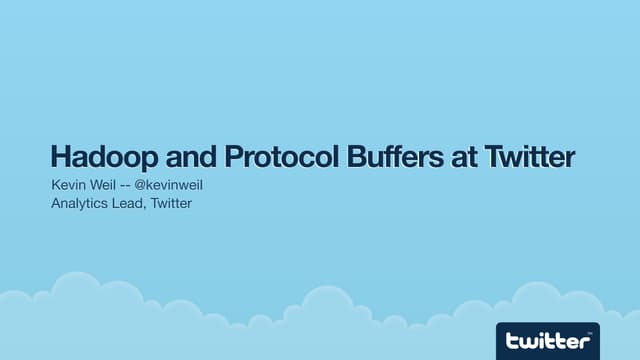 Hadoop and Protocol Buffers at Twitter
Kevin Weil -- @kevinweil
Analytics Lead, Twitter

twitter™